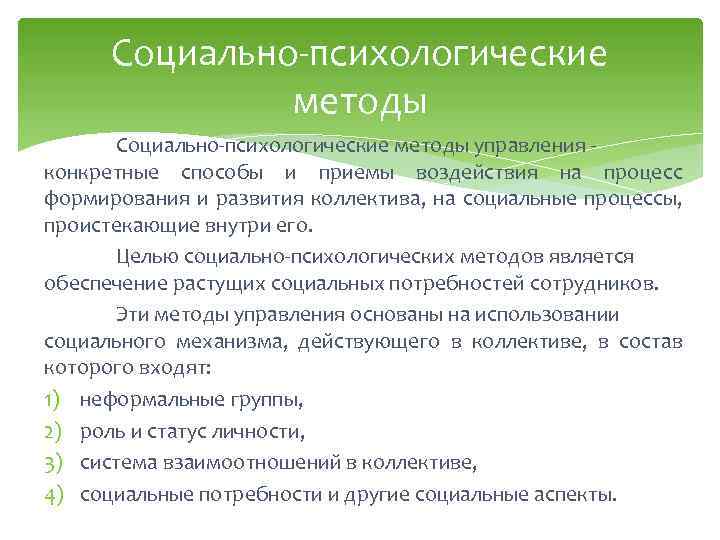 Социально-психологические методы

Социально-психологические методы управления - конкретные способы и приемы воздействия на процесс формирования и развития коллектива, на социальные процессы, проистекающие внутри его.

Целью социально-психологических методов является обеспечение растущих социальных потребностей сотрудников.

Эти методы управления основаны на использовании социального механизма, действующего в коллективе, в состав которого входят:

1) неформальные группы,
2) роль и статус личности,
3) система взаимоотношений в коллективе,
4) социальные потребности и другие социальные аспекты.